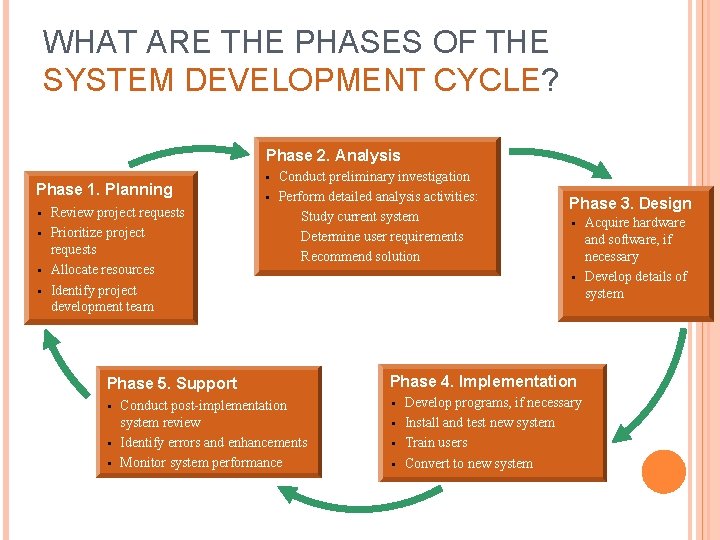 WHAT ARE THE PHASES OF THE SYSTEM DEVELOPMENT CYCLE?

Phase 1. Planning
- Review project requests
- Prioritize project requests
- Allocate resources
- Identify project development team

Phase 2. Analysis
- Conduct preliminary investigation
- Perform detailed analysis activities:
  Study current system
  Determine user requirements
  Recommend solution

Phase 3. Design
- Acquire hardware and software, if necessary
- Develop details of system

Phase 4. Implementation
- Develop programs, if necessary
- Install and test new system
- Train users
- Convert to new system

Phase 5. Support
- Conduct post-implementation system review
- Identify errors and enhancements
- Monitor system performance